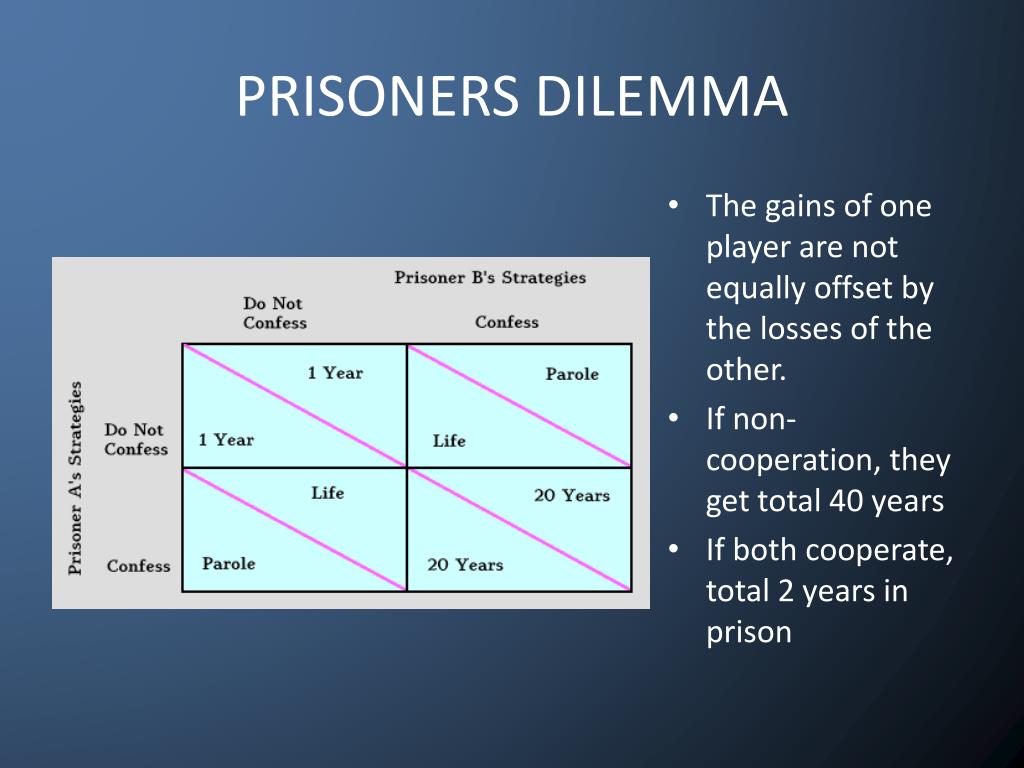 PRISONERS DILEMMA

Prisoner B's Strategies

Prisoner A's Strategies

| | Do Not Confess | Confess |
|---|---|---|
| Do Not Confess | 1 Year / 1 Year | Parole / Life |
| Confess | Life / Parole | 20 Years / 20 Years |

• The gains of one player are not equally offset by the losses of the other.
• If non-cooperation, they get total 40 years
• If both cooperate, total 2 years in prison